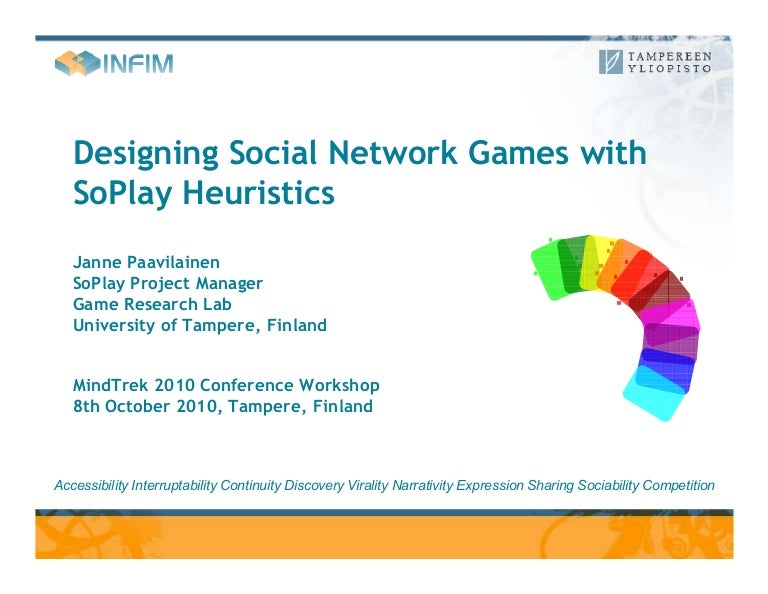 INFIM

TAMPEREEN YLIOPISTO

Designing Social Network Games with SoPlay Heuristics

Janne Paavilainen
SoPlay Project Manager
Game Research Lab
University of Tampere, Finland

MindTrek 2010 Conference Workshop
8th October 2010, Tampere, Finland

Accessibility Interruptability Continuity Discovery Virality Narrativity Expression Sharing Sociability Competition